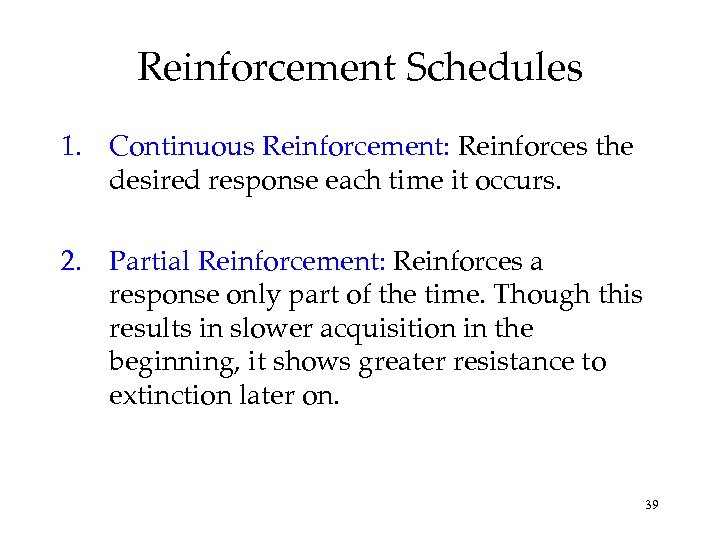 Reinforcement Schedules

1. Continuous Reinforcement: Reinforces the desired response each time it occurs.

2. Partial Reinforcement: Reinforces a response only part of the time. Though this results in slower acquisition in the beginning, it shows greater resistance to extinction later on.

39